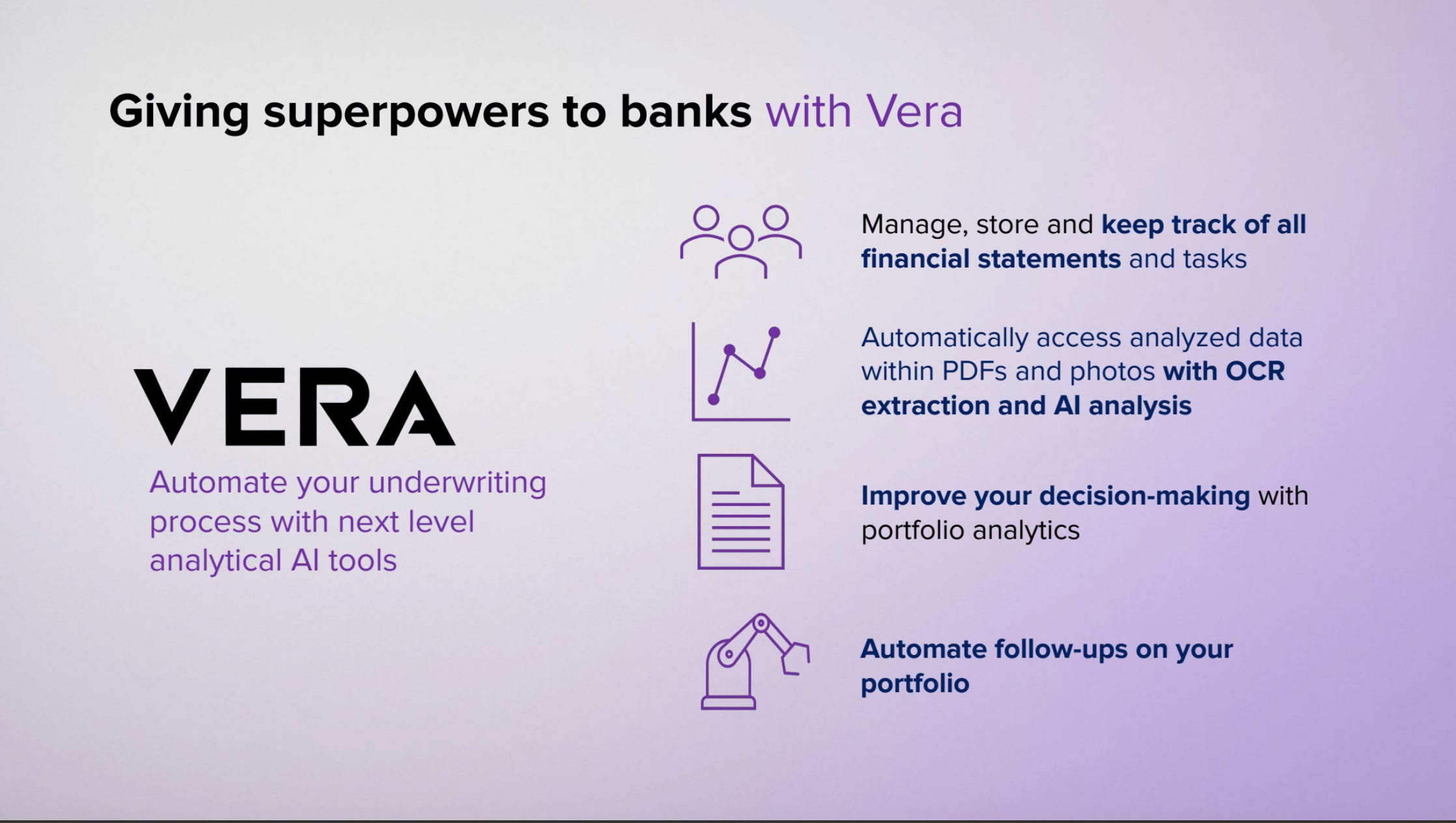 Giving superpowers to banks with Vera

VERA

Automate your underwriting process with next level analytical AI tools

Manage, store and keep track of all financial statements and tasks

Automatically access analyzed data within PDFs and photos with OCR extraction and AI analysis

Improve your decision-making with portfolio analytics

Automate follow-ups on your portfolio